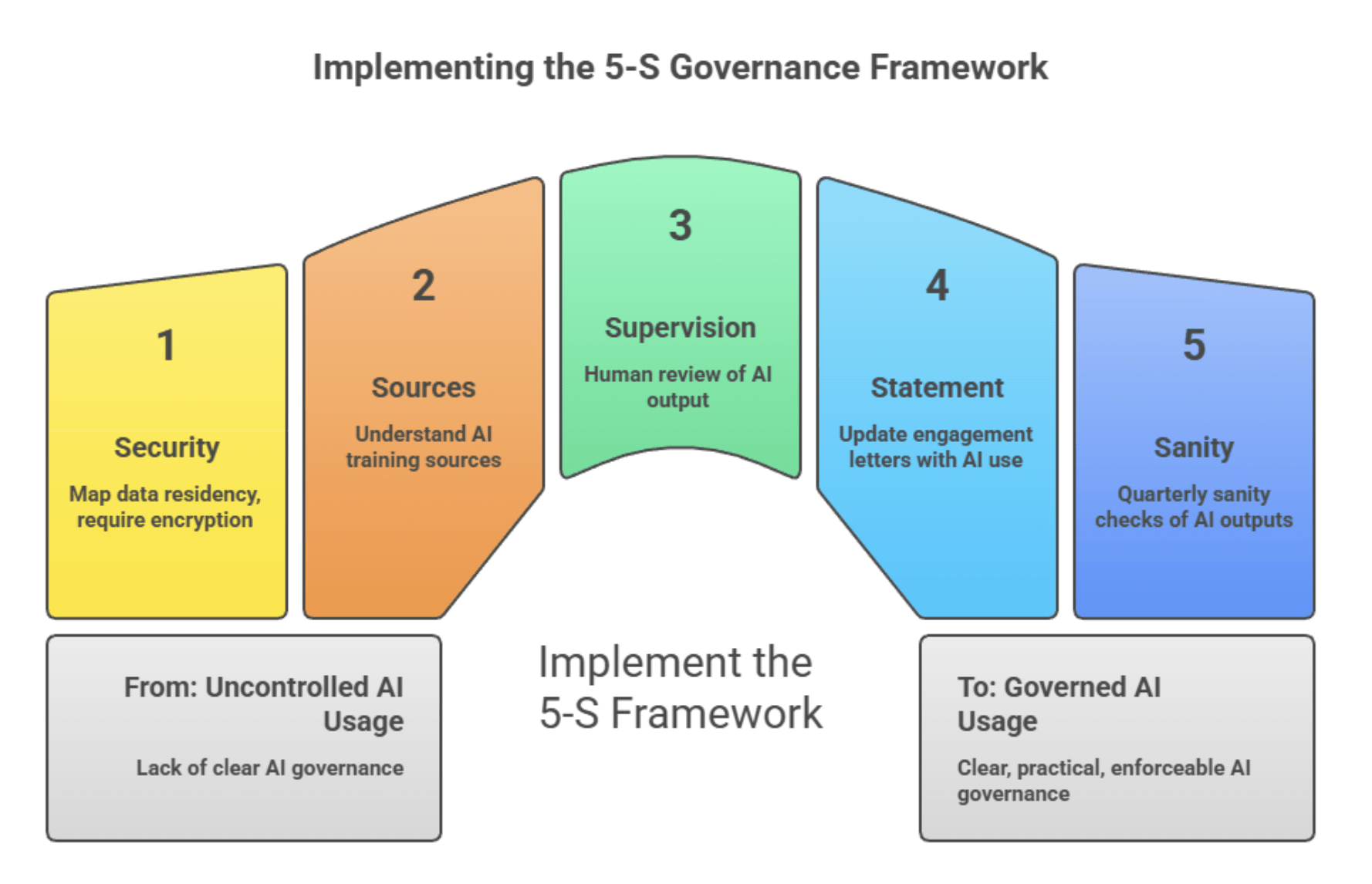 Implementing the 5-S Governance Framework

1
Security
Map data residency, require encryption

2
Sources
Understand AI training sources

3
Supervision
Human review of AI output

4
Statement
Update engagement letters with AI use

5
Sanity
Quarterly sanity checks of AI outputs

From: Uncontrolled AI Usage
Lack of clear AI governance

Implement the 5-S Framework

To: Governed AI Usage
Clear, practical, enforceable AI governance